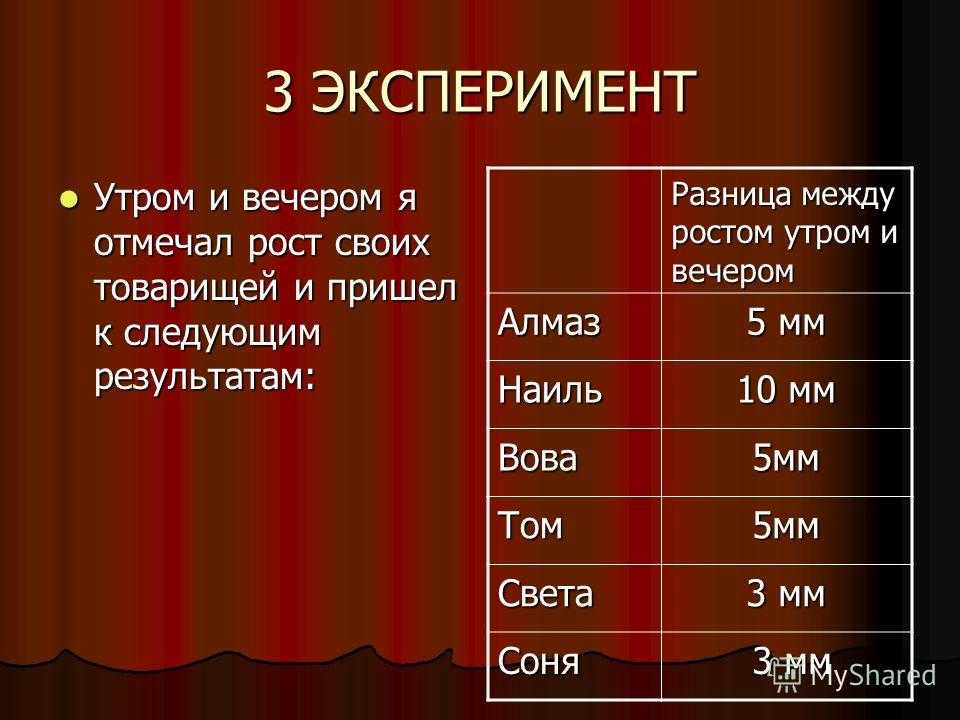 3 ЭКСПЕРИМЕНТ

Утром и вечером я отмечал рост своих товарищей и пришел к следующим результатам:

| | Разница между ростом утром и вечером |
|---|---|
| Алмаз | 5 мм |
| Наиль | 10 мм |
| Вова | 5мм |
| Том | 5мм |
| Света | 3 мм |
| Соня | 3 мм |

MyShared